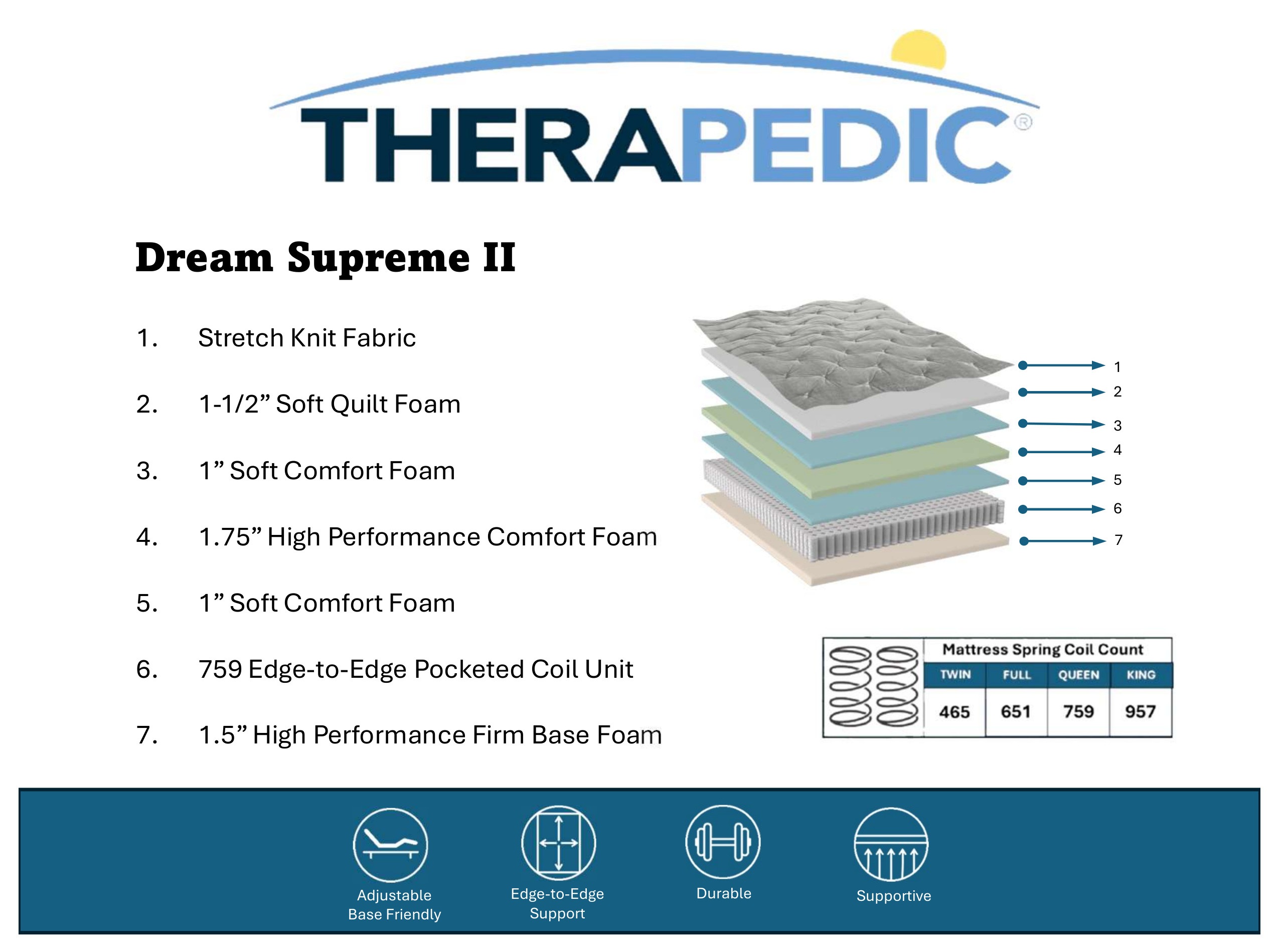 THERAPEDIC®

Dream Supreme II

1. Stretch Knit Fabric

2. 1-1/2” Soft Quilt Foam

3. 1” Soft Comfort Foam

4. 1.75” High Performance Comfort Foam

5. 1” Soft Comfort Foam

6. 759 Edge-to-Edge Pocketed Coil Unit

7. 1.5” High Performance Firm Base Foam

1
2
3
4
5
6
7

Mattress Spring Coil Count

| TWIN | FULL | QUEEN | KING |
|---|---|---|---|
| 465 | 651 | 759 | 957 |

Adjustable Base Friendly

Edge-to-Edge Support

Durable

Supportive